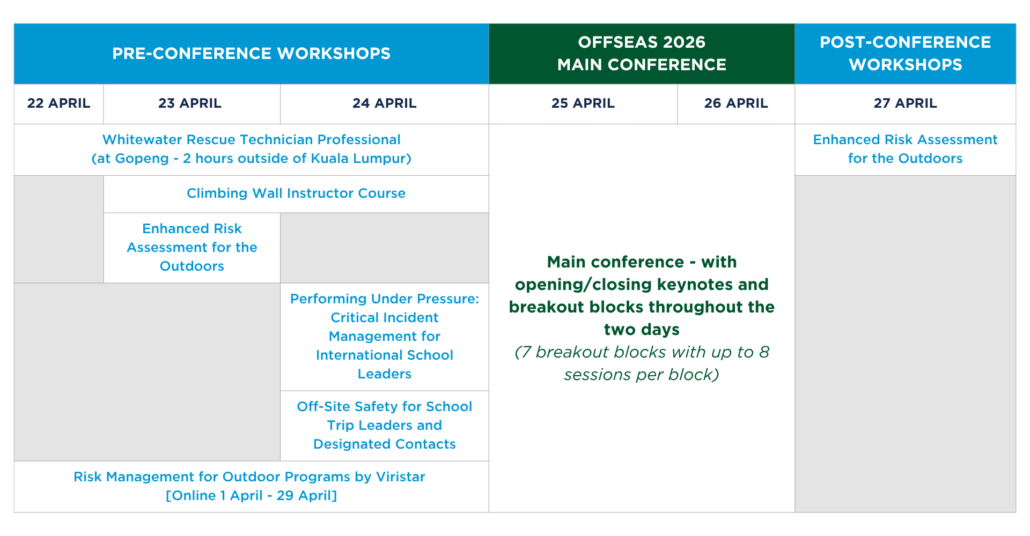 | PRE-CONFERENCE WORKSHOPS | | | OFFSEAS 2026 MAIN CONFERENCE | | POST-CONFERENCE WORKSHOPS |
|---|---|---|---|---|---|
| 22 APRIL | 23 APRIL | 24 APRIL | 25 APRIL | 26 APRIL | 27 APRIL |
| Whitewater Rescue Technician Professional (at Gopeng - 2 hours outside of Kuala Lumpur) | | | Main conference - with opening/closing keynotes and breakout blocks throughout the two days (7 breakout blocks with up to 8 sessions per block) | | Enhanced Risk Assessment for the Outdoors |
| | Climbing Wall Instructor Course | | | | |
| | Enhanced Risk Assessment for the Outdoors | | | | |
| | | Performing Under Pressure: Critical Incident Management for International School Leaders | | | |
| | | Off-Site Safety for School Trip Leaders and Designated Contacts | | | |
| Risk Management for Outdoor Programs by Viristar [Online 1 April - 29 April] | | | | | |